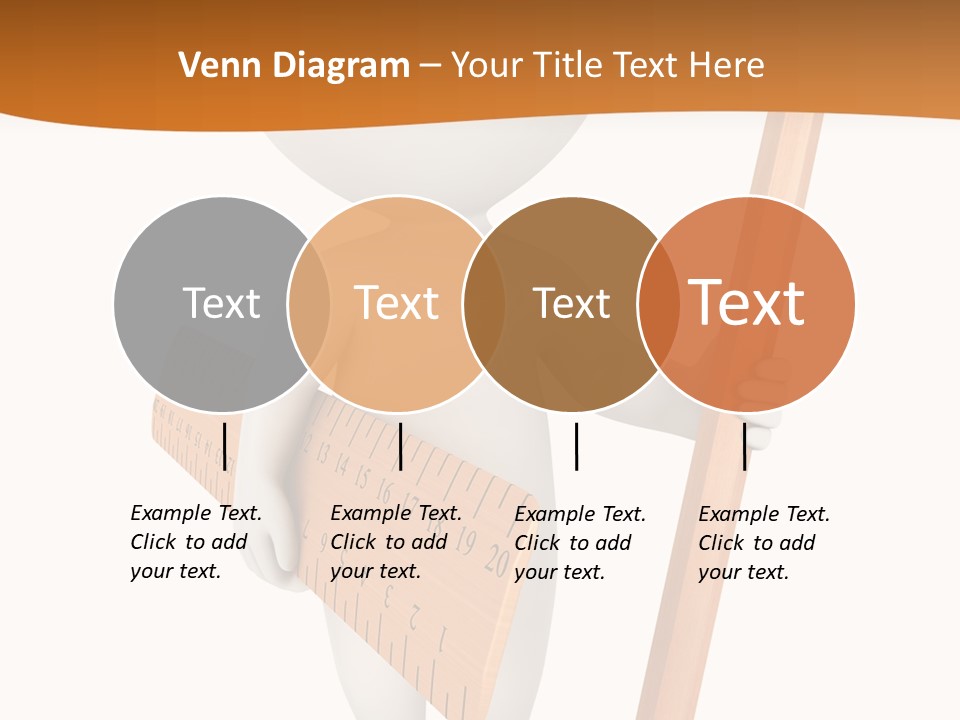 Venn Diagram – Your Title Text Here

Text

Text

Text

Text

Example Text. Click to add your text.

Example Text. Click to add your text.

Example Text. Click to add your text.

Example Text. Click to add your text.